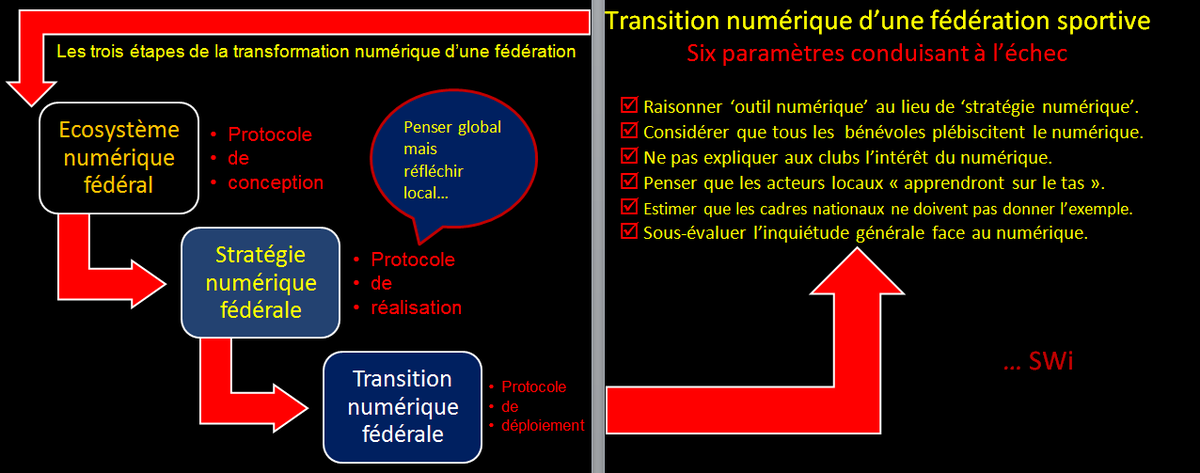 Les trois étapes de la transformation numérique d'une fédération

Ecosystème numérique fédéral

• Protocole
• de
• conception

Penser global mais réfléchir local...

Stratégie numérique fédérale

• Protocole
• de
• réalisation

Transition numérique fédérale

• Protocole
• de
• déploiement

Transition numérique d'une fédération sportive
Six paramètres conduisant à l'échec

☑ Raisonner 'outil numérique' au lieu de 'stratégie numérique'.
☑ Considérer que tous les bénévoles plébiscitent le numérique.
☑ Ne pas expliquer aux clubs l'intérêt du numérique.
☑ Penser que les acteurs locaux « apprendront sur le tas ».
☑ Estimer que les cadres nationaux ne doivent pas donner l'exemple.
☑ Sous-évaluer l'inquiétude générale face au numérique.

... SWi